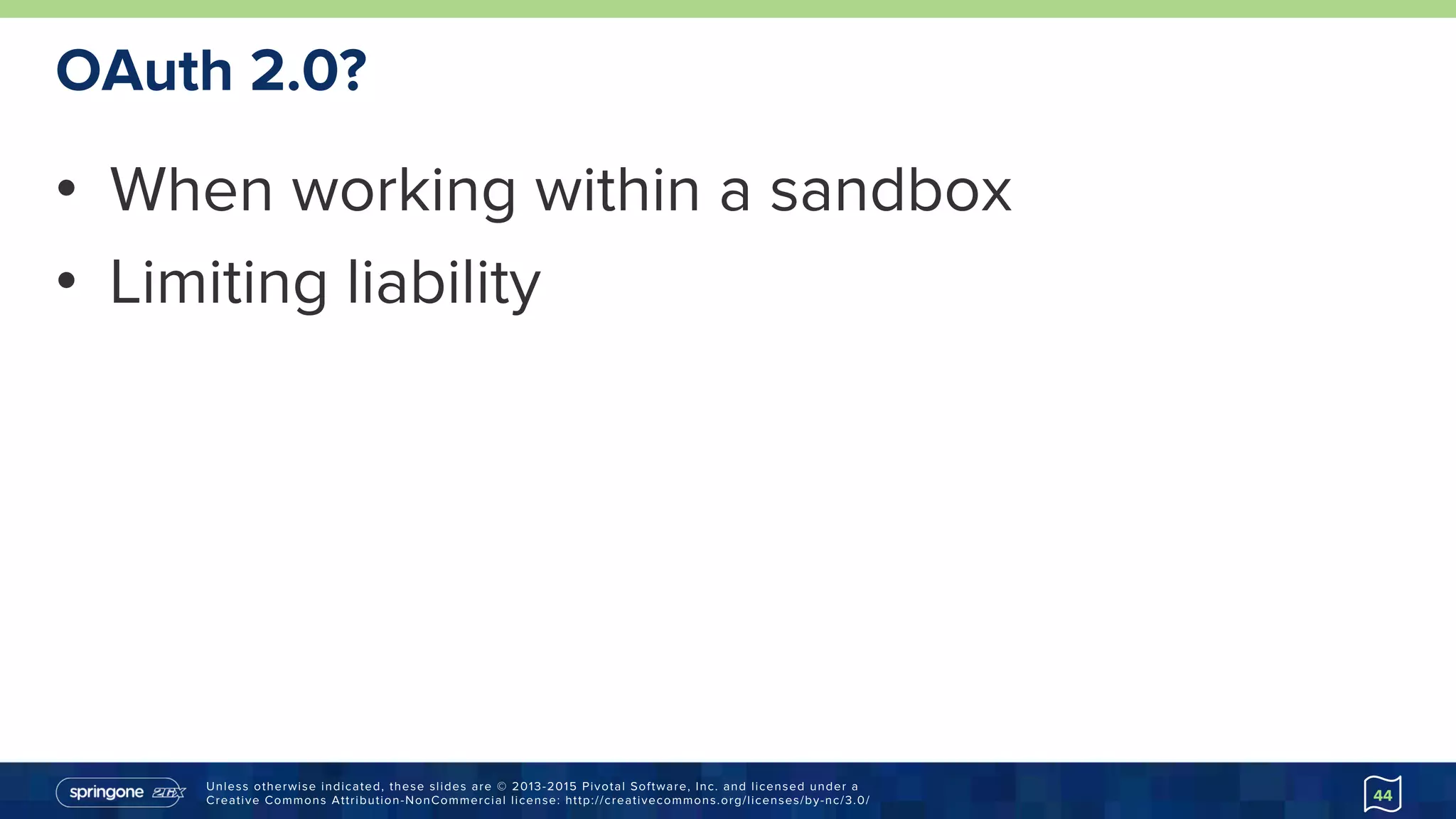 OAuth 2.0?

• When working within a sandbox
• Limiting liability

springone 2GX

Unless otherwise indicated, these slides are © 2013-2015 Pivotal Software, Inc. and licensed under a Creative Commons Attribution-NonCommercial license: http://creativecommons.org/licenses/by-nc/3.0/

44